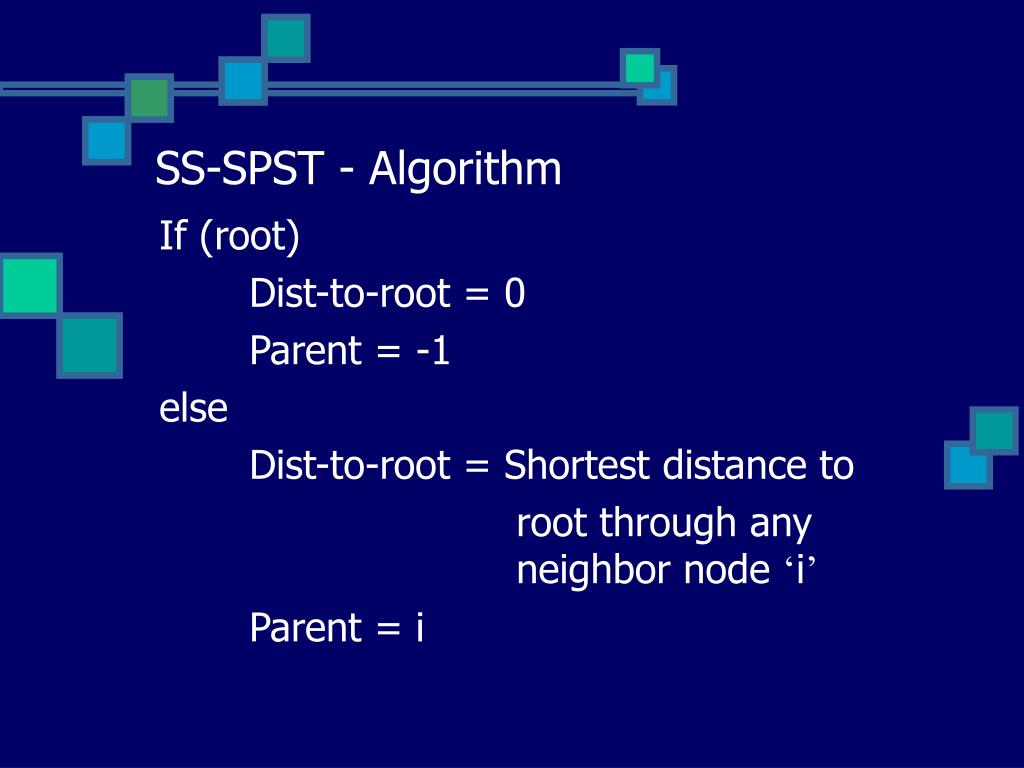 SS-SPST - Algorithm

If (root)
Dist-to-root = 0
Parent = -1
else
Dist-to-root = Shortest distance to root through any neighbor node ‘i’
Parent = i